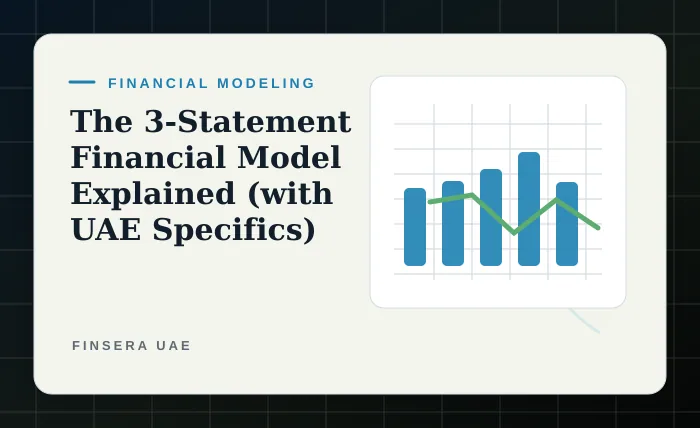 FINANCIAL MODELING

The 3-Statement Financial Model Explained (with UAE Specifics)

FINSERA UAE